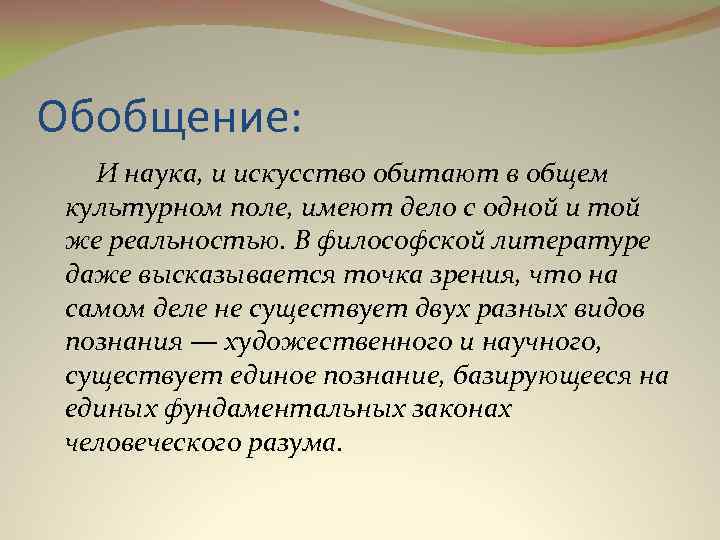 Обобщение:

И наука, и искусство обитают в общем культурном поле, имеют дело с одной и той же реальностью. В философской литературе даже высказывается точка зрения, что на самом деле не существует двух разных видов познания — художественного и научного, существует единое познание, базирующееся на единых фундаментальных законах человеческого разума.